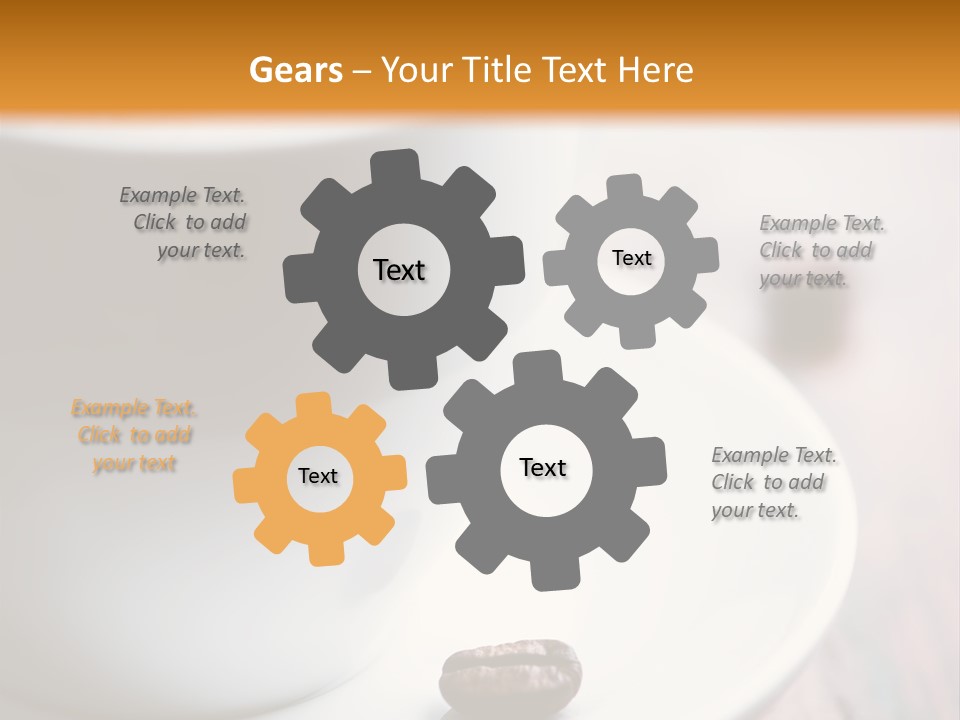 Gears – Your Title Text Here

Example Text. Click to add your text.

Text

Text

Example Text. Click to add your text.

Example Text. Click to add your text

Text

Text

Example Text. Click to add your text.